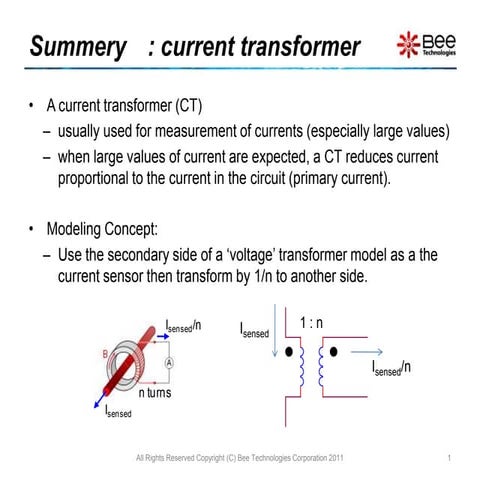 Summery : current transformer

Bee Technologies

• A current transformer (CT)
– usually used for measurement of currents (especially large values)
– when large values of current are expected, a CT reduces current proportional to the current in the circuit (primary current).

• Modeling Concept:
– Use the secondary side of a 'voltage' transformer model as a the current sensor then transform by 1/n to another side.

$I_{sensed}/n$

B

A

n turns

$I_{sensed}$

$I_{sensed}$

1 : n

$I_{sensed}/n$

All Rights Reserved Copyright (C) Bee Technologies Corporation 2011

1